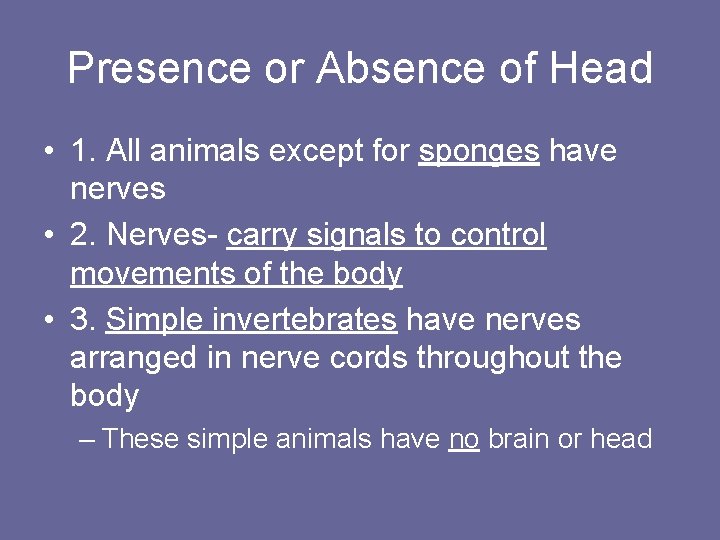 Presence or Absence of Head

• 1. All animals except for sponges have nerves
• 2. Nerves- carry signals to control movements of the body
• 3. Simple invertebrates have nerves arranged in nerve cords throughout the body
– These simple animals have no brain or head